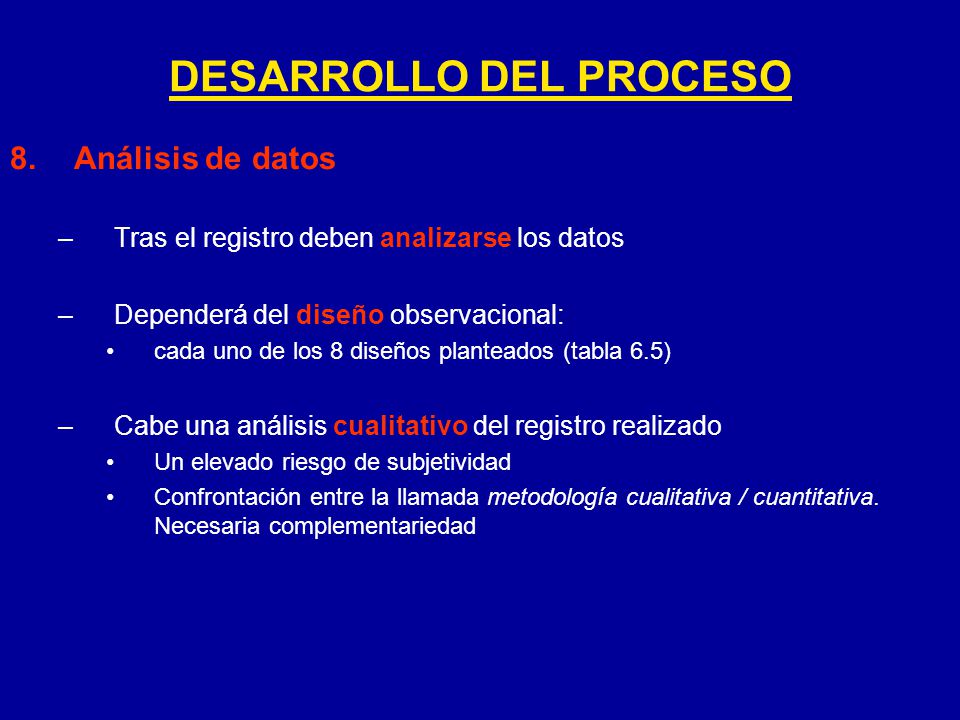 DESARROLLO DEL PROCESO

8. Análisis de datos

– Tras el registro deben analizarse los datos

– Dependerá del diseño observacional:
  • cada uno de los 8 diseños planteados (tabla 6.5)

– Cabe una análisis cualitativo del registro realizado
  • Un elevado riesgo de subjetividad
  • Confrontación entre la llamada metodología cualitativa / cuantitativa. Necesaria complementariedad